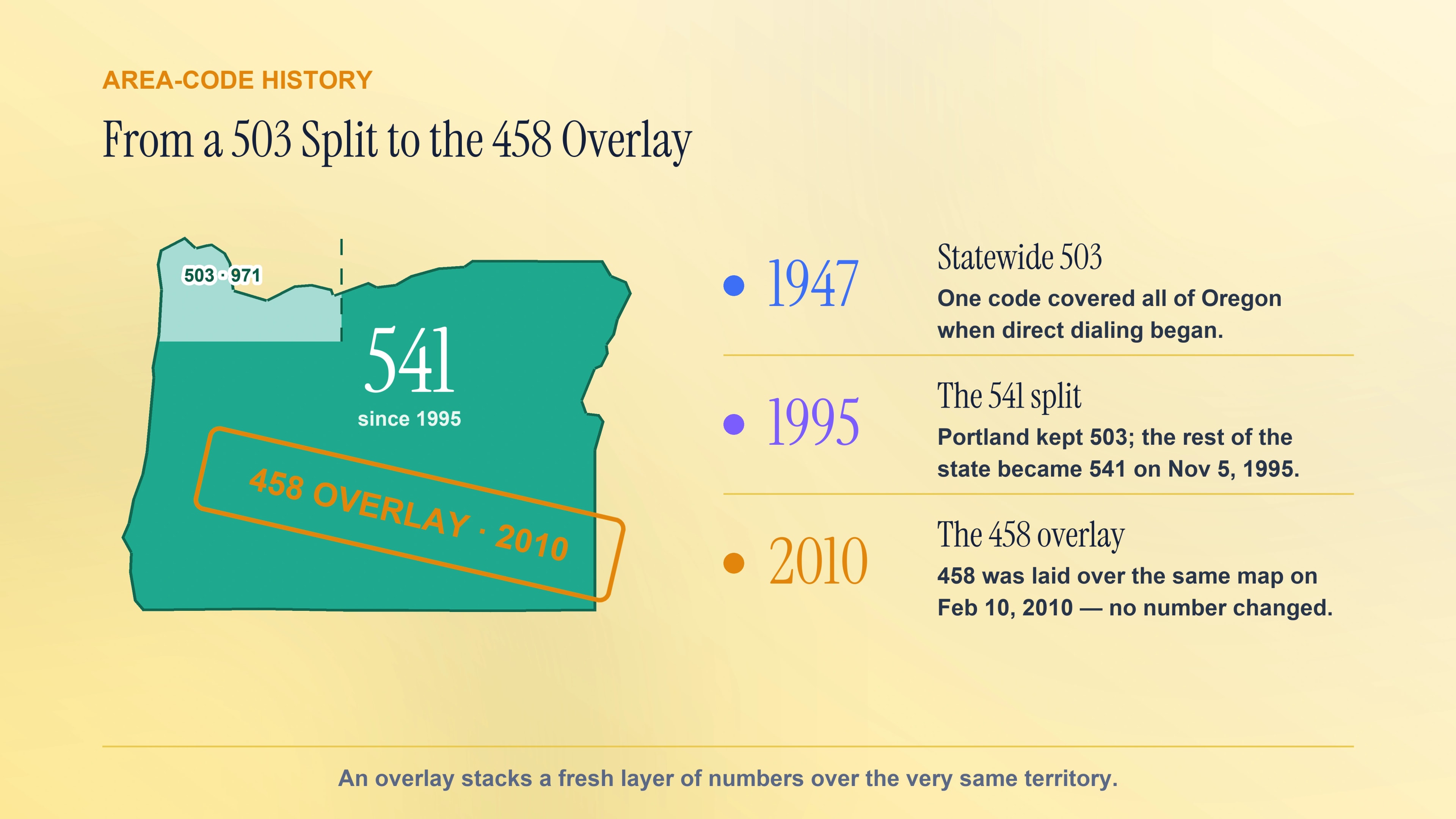 AREA-CODE HISTORY

From a 503 Split to the 458 Overlay

503 · 971

541
since 1995

458 OVERLAY · 2010

1947
Statewide 503
One code covered all of Oregon when direct dialing began.

1995
The 541 split
Portland kept 503; the rest of the state became 541 on Nov 5, 1995.

2010
The 458 overlay
458 was laid over the same map on Feb 10, 2010 — no number changed.

An overlay stacks a fresh layer of numbers over the very same territory.